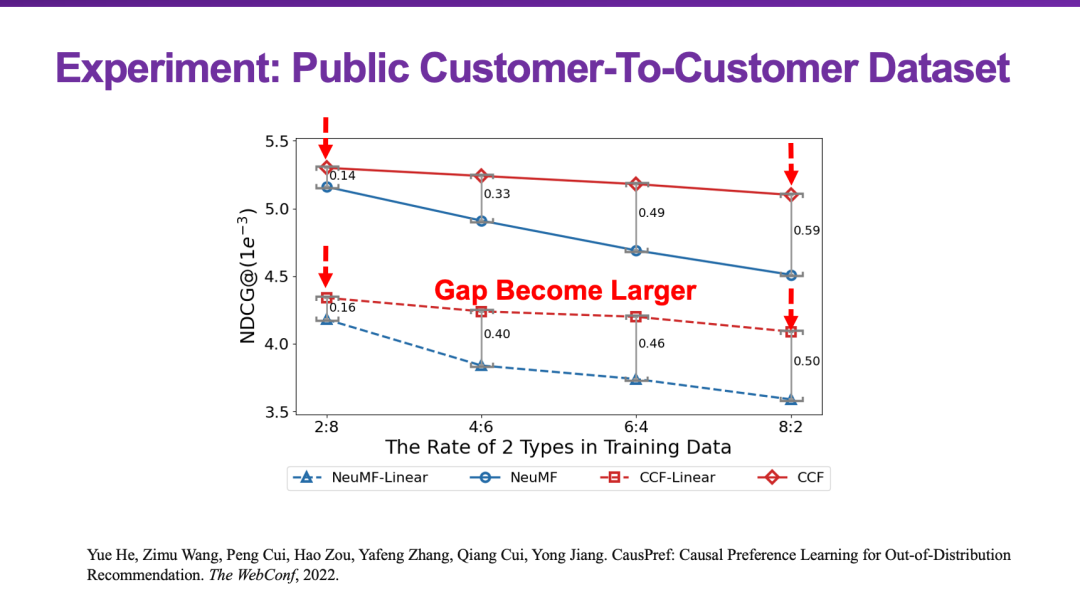 Experiment: Public Customer-To-Customer Dataset

5.5
5.0
4.5
4.0
3.5
NDCG@($1e^{-3}$)
0.14
0.33
0.49
0.59
Gap Become Larger
0.16
0.40
0.46
0.50
2:8
4:6
6:4
8:2
The Rate of 2 Types in Training Data

NeuMF-Linear
NeuMF
CCF-Linear
CCF

Yue He, Zimu Wang, Peng Cui, Hao Zou, Yafeng Zhang, Qiang Cui, Yong Jiang. CausPref: Causal Preference Learning for Out-of-Distribution Recommendation. The WebConf, 2022.